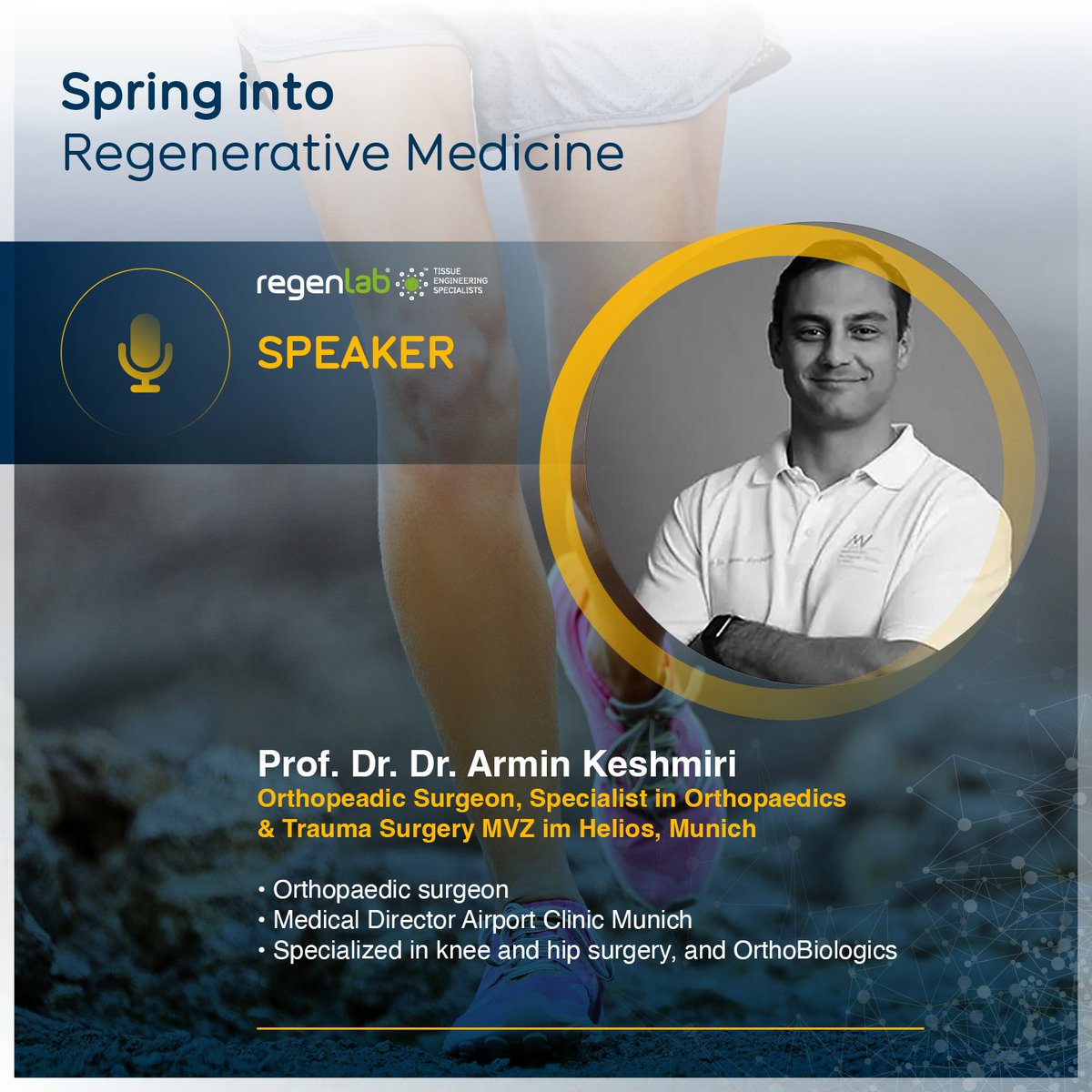 Spring into
Regenerative Medicine

regenlab® TISSUE ENGINEERING SPECIALISTS

SPEAKER

Prof. Dr. Dr. Armin Keshmiri
Orthopeadic Surgeon, Specialist in Orthopaedics & Trauma Surgery MVZ im Helios, Munich

• Orthopaedic surgeon
• Medical Director Airport Clinic Munich
• Specialized in knee and hip surgery, and OrthoBiologics